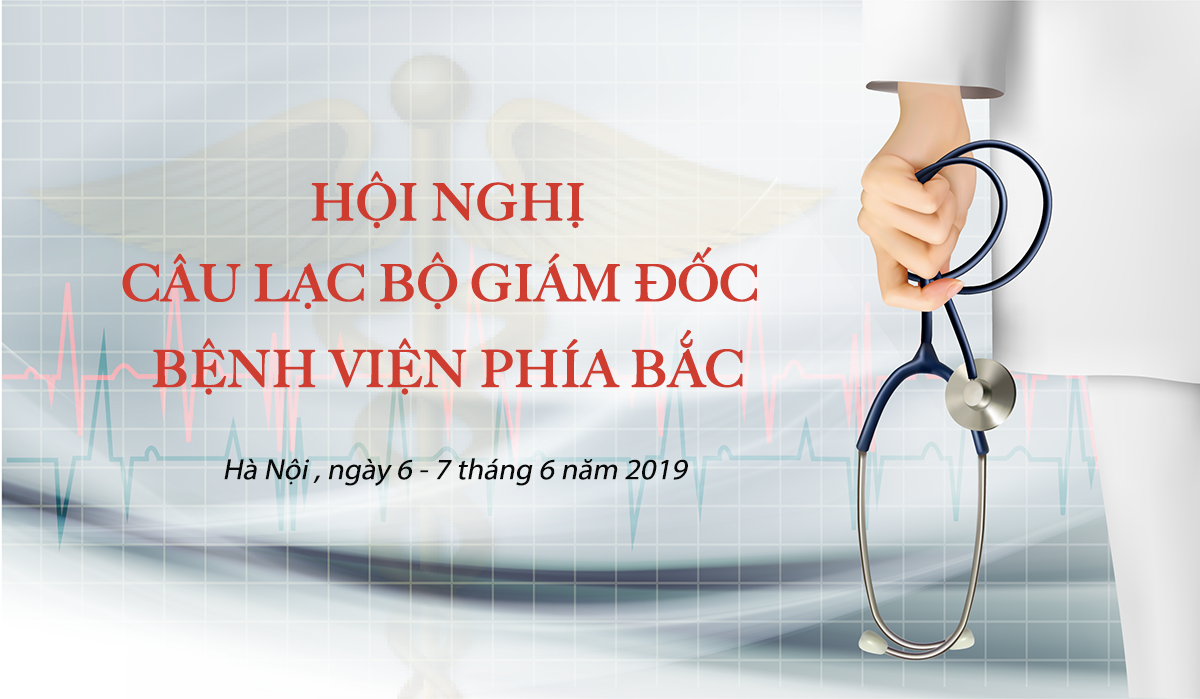 HỘI NGHỊ
CÂU LẠC BỘ GIÁM ĐỐC
BỆNH VIỆN PHÍA BẮC

Hà Nội , ngày 6 - 7 tháng 6 năm 2019